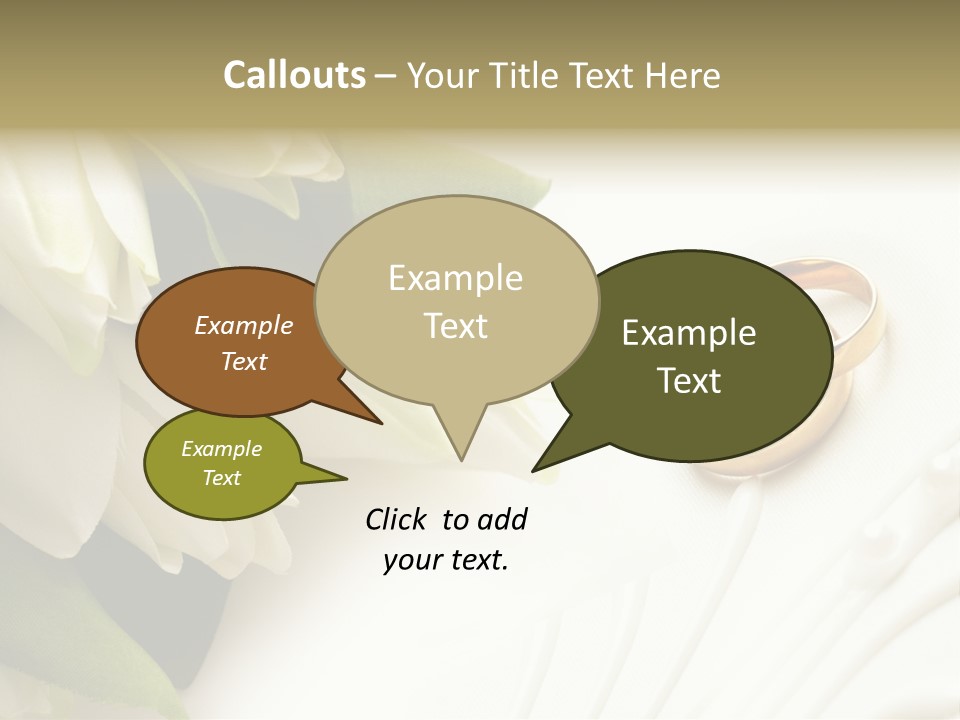 Callouts – Your Title Text Here

Example Text

Example Text

Example Text

Example Text

Click to add your text.